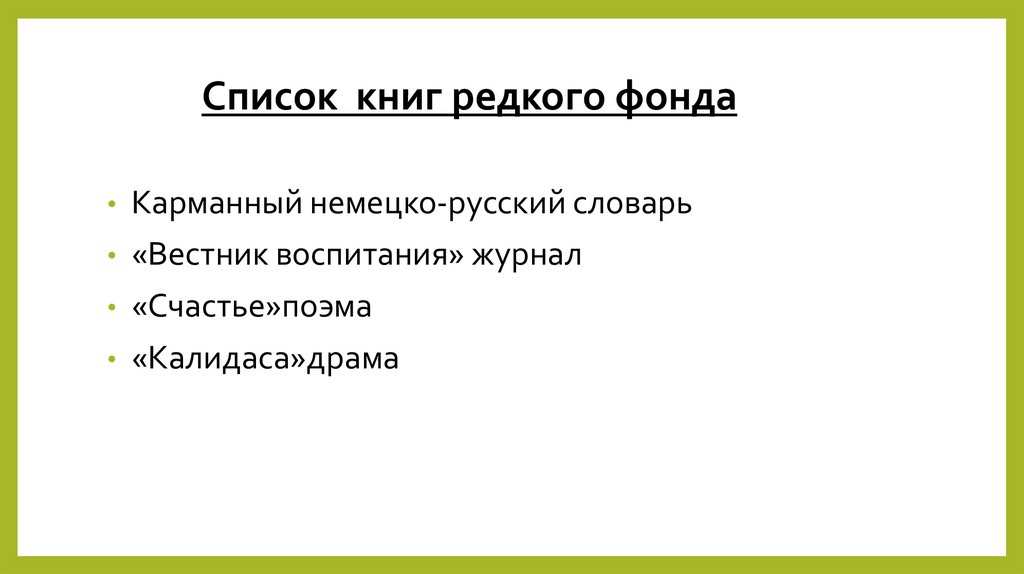 Список книг редкого фонда

• Карманный немецко-русский словарь
• «Вестник воспитания» журнал
• «Счастье»поэма
• «Калидаса»драма